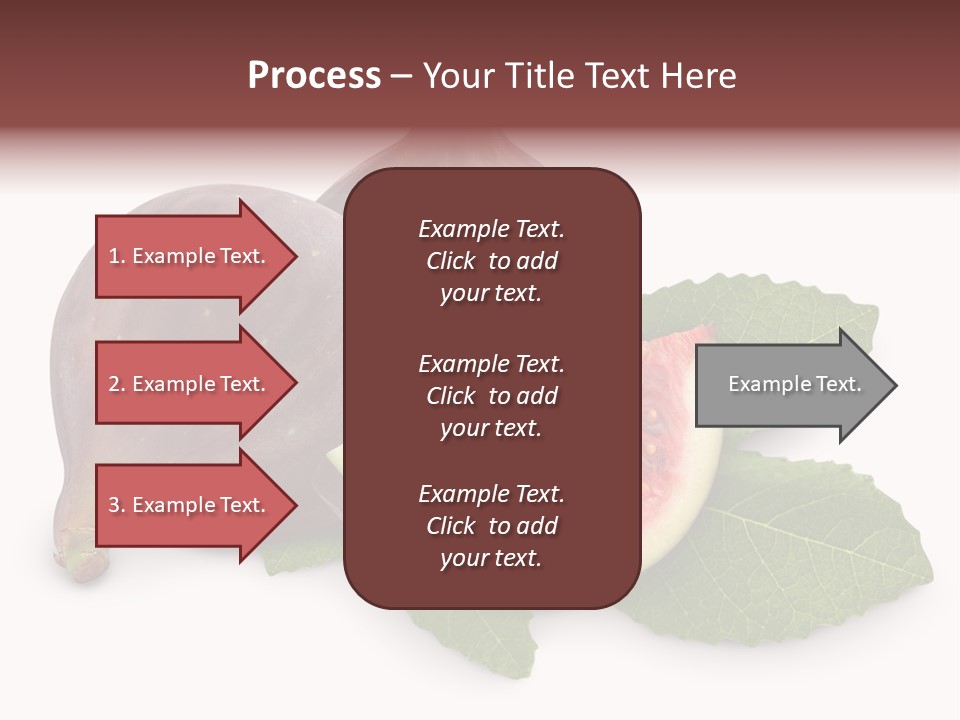 Process – Your Title Text Here

1. Example Text.

2. Example Text.

3. Example Text.

Example Text. Click to add your text.

Example Text. Click to add your text.

Example Text. Click to add your text.

Example Text.